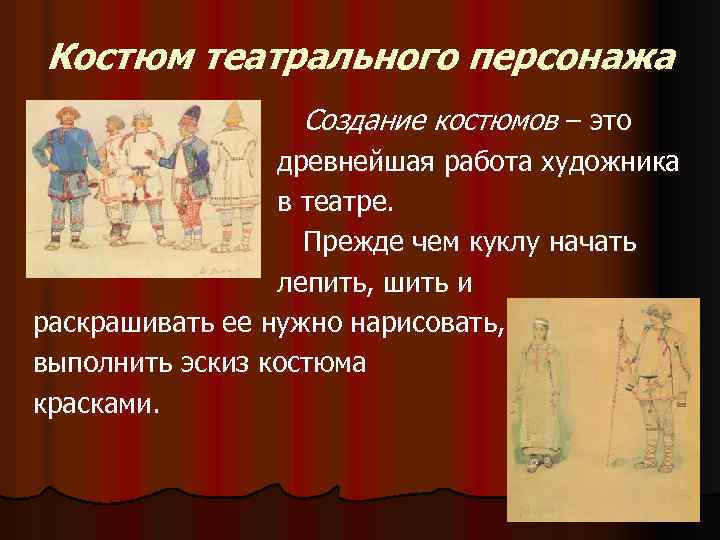 Костюм театрального персонажа

Создание костюмов – это древнейшая работа художника в театре.

Прежде чем куклу начать лепить, шить и раскрашивать ее нужно нарисовать, выполнить эскиз костюма красками.